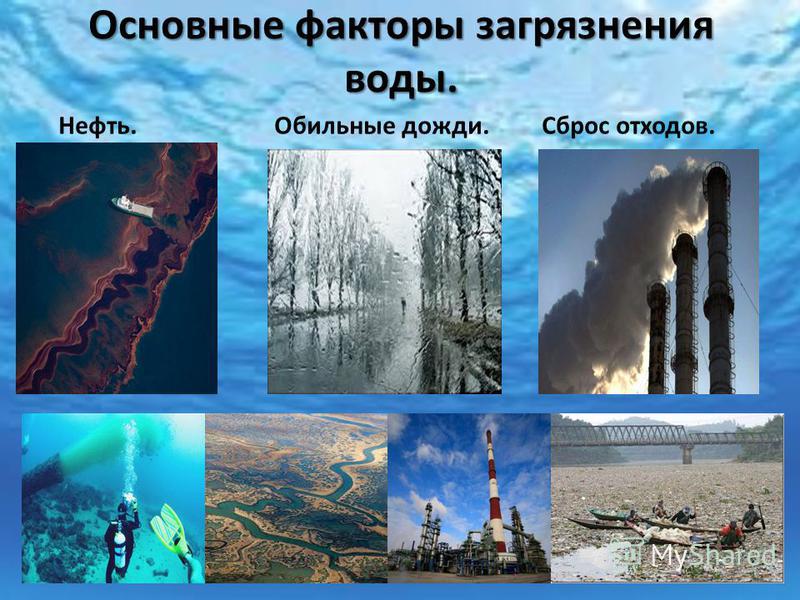 Основные факторы загрязнения воды.

Нефть.

Обильные дожди.

Сброс отходов.

MyShared